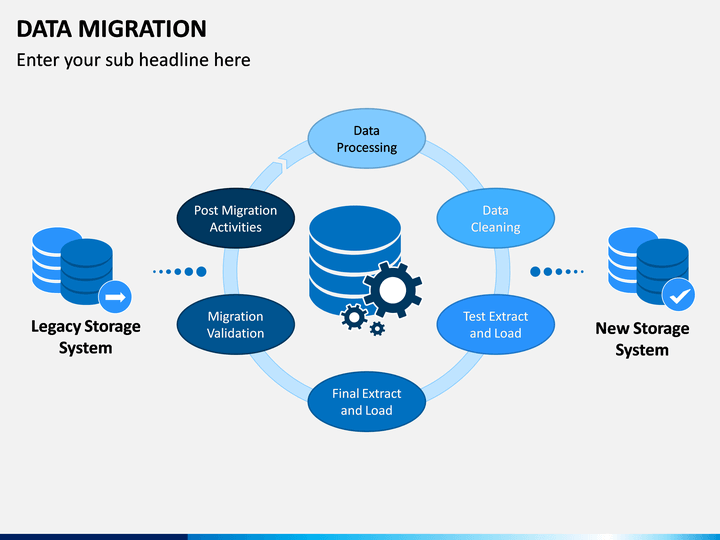 DATA MIGRATION

Enter your sub headline here

Data Processing

Data Cleaning

Test Extract and Load

Final Extract and Load

Migration Validation

Post Migration Activities

Legacy Storage System

New Storage System